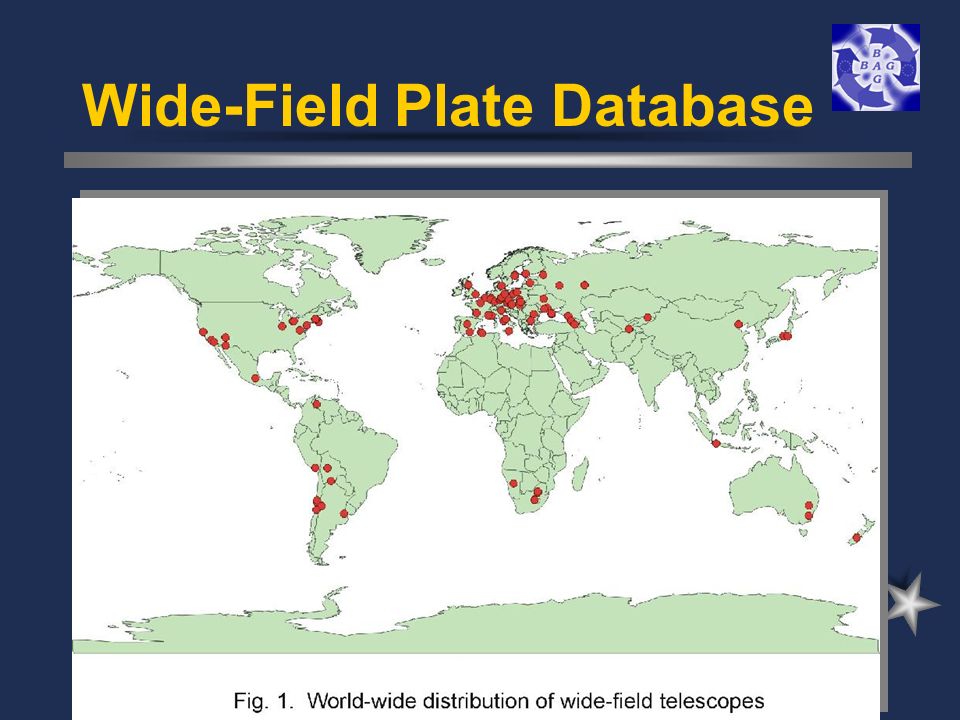 Wide-Field Plate Database

B
B A G
G

Fig. 1. World-wide distribution of wide-field telescopes